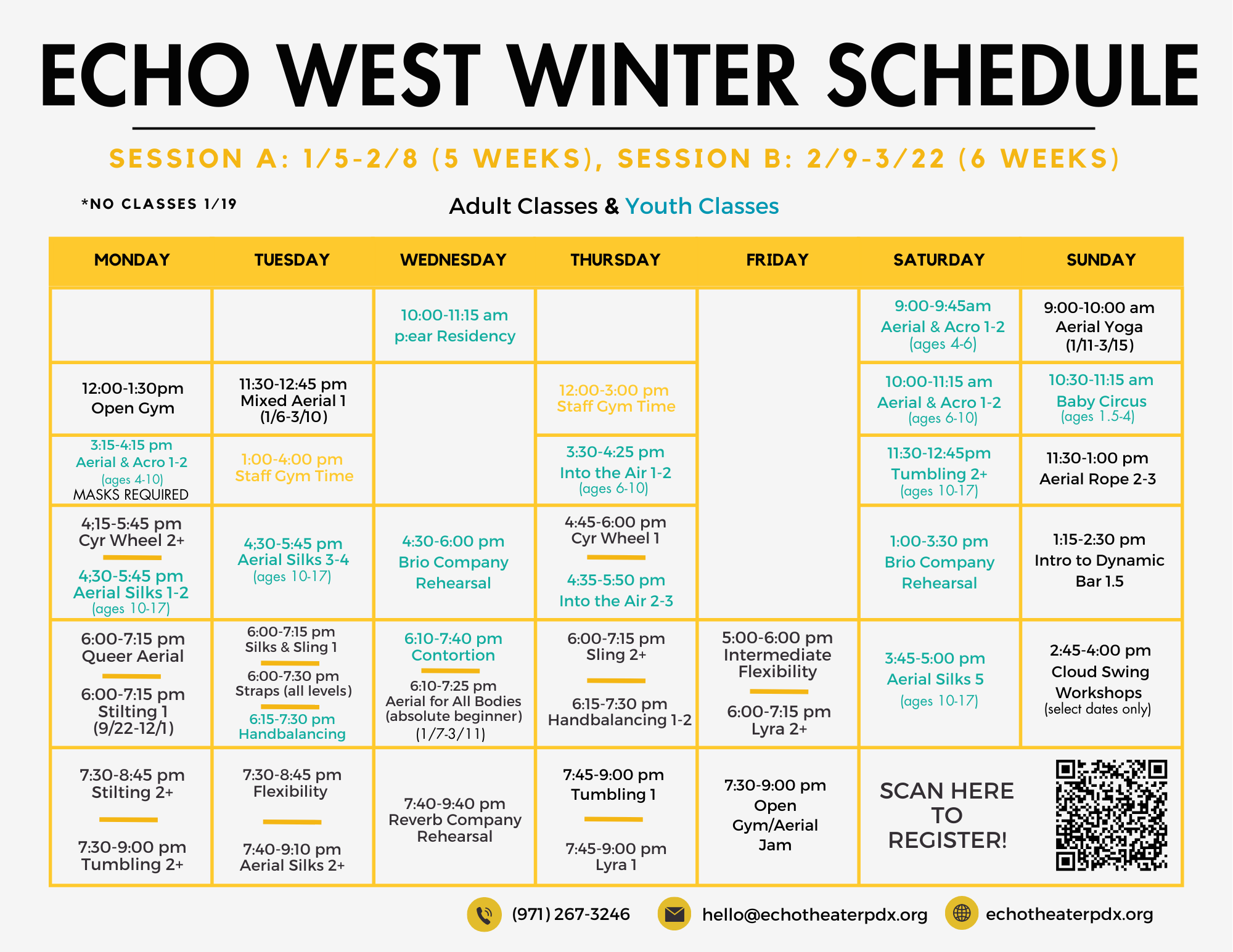 ECHO WEST WINTER SCHEDULE

SESSION A: 1/5-2/8 (5 WEEKS), SESSION B: 2/9-3/22 (6 WEEKS)

*NO CLASSES 1/19

Adult Classes & Youth Classes

| MONDAY | TUESDAY | WEDNESDAY | THURSDAY | FRIDAY | SATURDAY | SUNDAY |
|---|---|---|---|---|---|---|
| | | 10:00-11:15 am p:ear Residency | | | 9:00-9:45am Aerial & Acro 1-2 (ages 4-6) | 9:00-10:00 am Aerial Yoga (1/11-3/15) |
| 12:00-1:30pm Open Gym | 11:30-12:45 pm Mixed Aerial 1 (1/6-3/10) | | 12:00-3:00 pm Staff Gym Time | | 10:00-11:15 am Aerial & Acro 1-2 (ages 6-10) | 10:30-11:15 am Baby Circus (ages 1.5-4) |
| 3:15-4:15 pm Aerial & Acro 1-2 (ages 4-10) MASKS REQUIRED | 1:00-4:00 pm Staff Gym Time | | 3:30-4:25 pm Into the Air 1-2 (ages 6-10) | | 11:30-12:45pm Tumbling 2+ (ages 10-17) | 11:30-1:00 pm Aerial Rope 2-3 |
| 4;15-5:45 pm Cyr Wheel 2+ 4;30-5:45 pm Aerial Silks 1-2 (ages 10-17) | 4;30-5:45 pm Aerial Silks 3-4 (ages 10-17) | 4:30-6:00 pm Brio Company Rehearsal | 4:45-6:00 pm Cyr Wheel 1 4:35-5:50 pm Into the Air 2-3 | | 1:00-3:30 pm Brio Company Rehearsal | 1:15-2:30 pm Intro to Dynamic Bar 1.5 |
| 6:00-7:15 pm Queer Aerial 6:00-7:15 pm Stilting 1 (9/22-12/1) | 6:00-7:15 pm Silks & Sling 1 6:00-7:30 pm Straps (all levels) 6:15-7:30 pm Handbalancing | 6:10-7:40 pm Contortion 6:10-7:25 pm Aerial for All Bodies (absolute beginner) (1/7-3/11) | 6:00-7:15 pm Sling 2+ 6:15-7:30 pm Handbalancing 1-2 | 5:00-6:00 pm Intermediate Flexibility 6:00-7:15 pm Lyra 2+ | 3:45-5:00 pm Aerial Silks 5 (ages 10-17) | 2:45-4:00 pm Cloud Swing Workshops (select dates only) |
| 7:30-8:45 pm Stilting 2+ 7:30-9:00 pm Tumbling 2+ | 7:30-8:45 pm Flexibility 7:40-9:10 pm Aerial Silks 2+ | 7:40-9:40 pm Reverb Company Rehearsal | 7:45-9:00 pm Tumbling 1 7:45-9:00 pm Lyra 1 | 7:30-9:00 pm Open Gym/Aerial Jam | SCAN HERE TO REGISTER! | |

(971) 267-3246 hello@echotheaterpdx.org echotheaterpdx.org